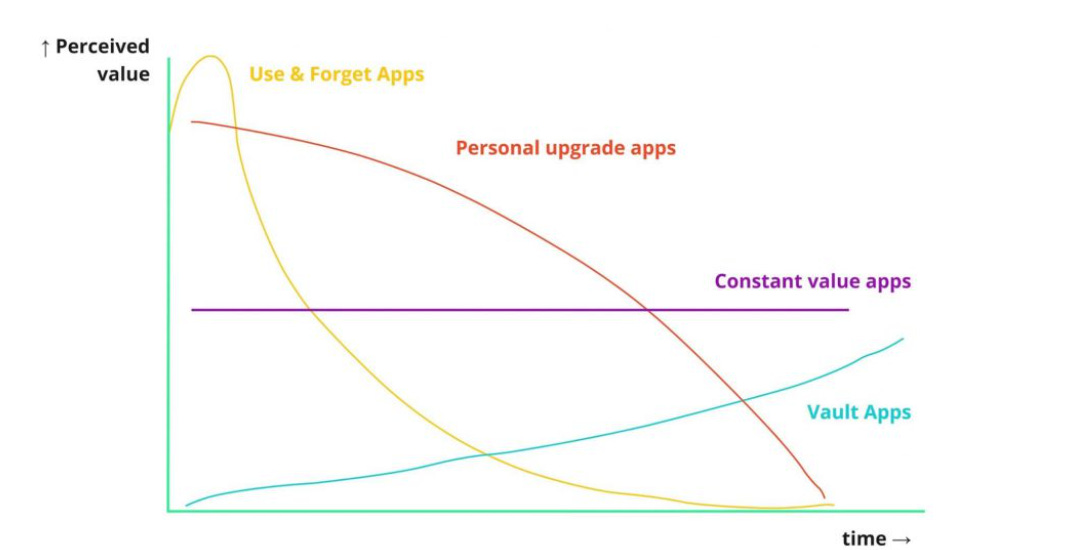 ↑ Perceived value

Use & Forget Apps

Personal upgrade apps

Constant value apps

Vault Apps

time →